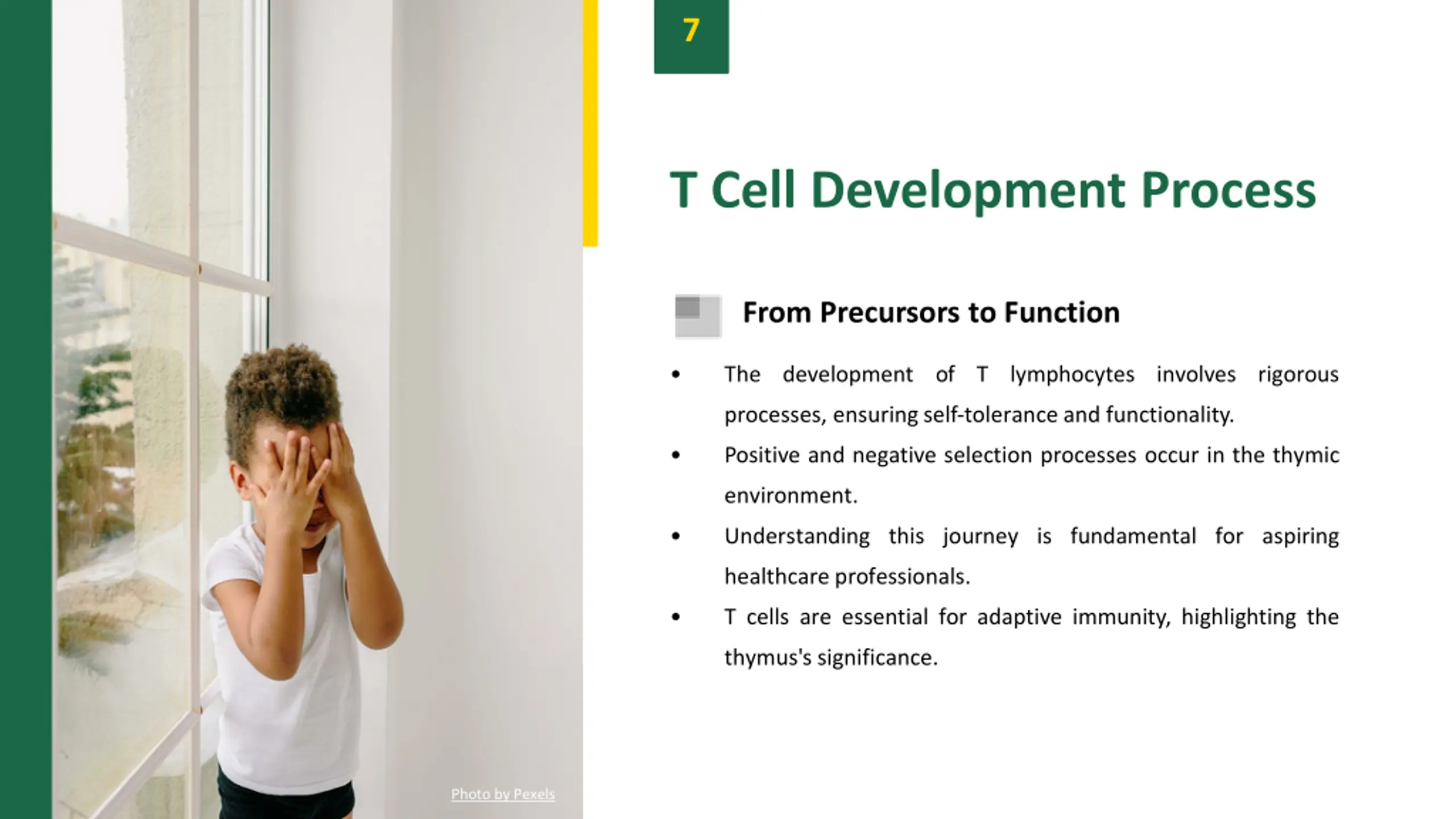 7

T Cell Development Process

From Precursors to Function

• The development of T lymphocytes involves rigorous processes, ensuring self-tolerance and functionality.
• Positive and negative selection processes occur in the thymic environment.
• Understanding this journey is fundamental for aspiring healthcare professionals.
• T cells are essential for adaptive immunity, highlighting the thymus's significance.

Photo by Pexels